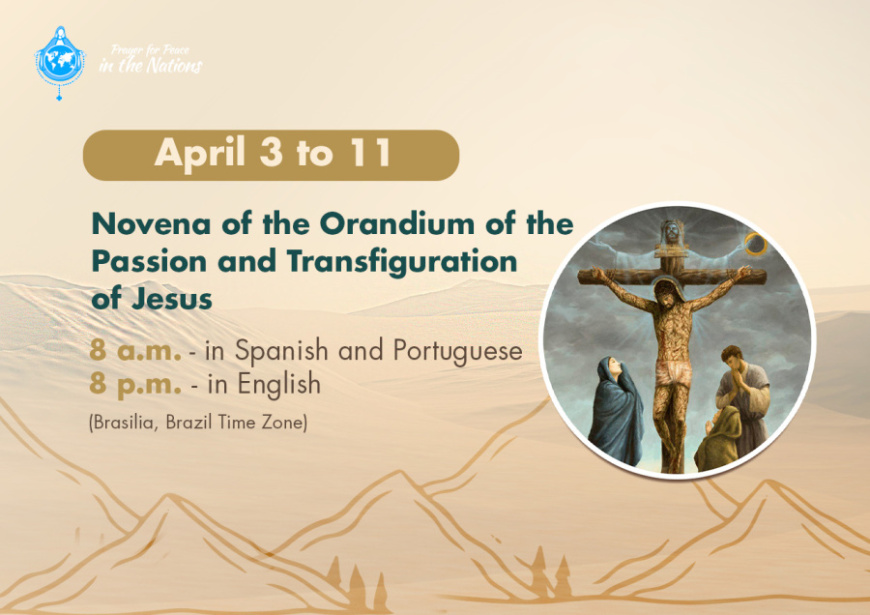 Prayer for Peace in the Nations

April 3 to 11

Novena of the Orandium of the Passion and Transfiguration of Jesus

8 a.m. - in Spanish and Portuguese
8 p.m. - in English
(Brasilia, Brazil Time Zone)